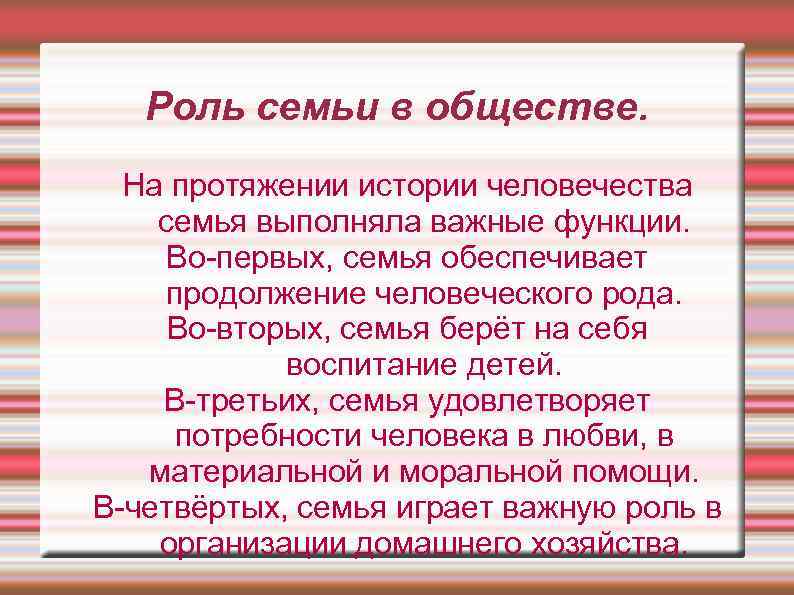 Роль семьи в обществе.

На протяжении истории человечества семья выполняла важные функции.
Во-первых, семья обеспечивает продолжение человеческого рода.
Во-вторых, семья берёт на себя воспитание детей.
В-третьих, семья удовлетворяет потребности человека в любви, в материальной и моральной помощи.
В-четвёртых, семья играет важную роль в организации домашнего хозяйства.